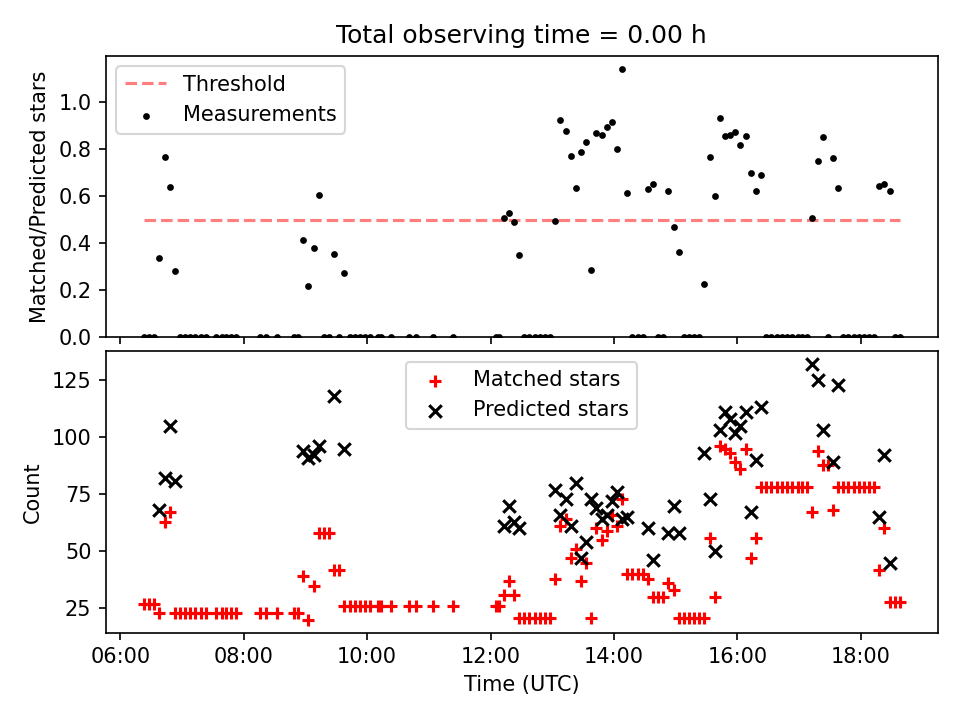 Total observing time = 0.00 h

Threshold
Measurements

Matched/Predicted stars

1.0
0.8
0.6
0.4
0.2
0.0

Matched stars
Predicted stars

Count

125
100
75
50
25

06:00
08:00
10:00
12:00
14:00
16:00
18:00

Time (UTC)